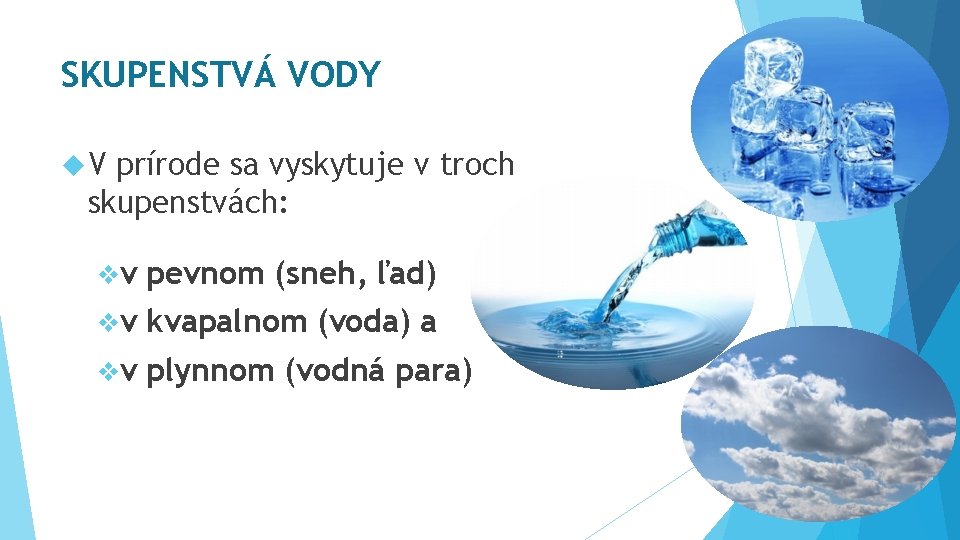 SKUPENSTVÁ VODY

V prírode sa vyskytuje v troch skupenstvách:

v pevnom (sneh, ľad)

v kvapalnom (voda) a

v plynnom (vodná para)